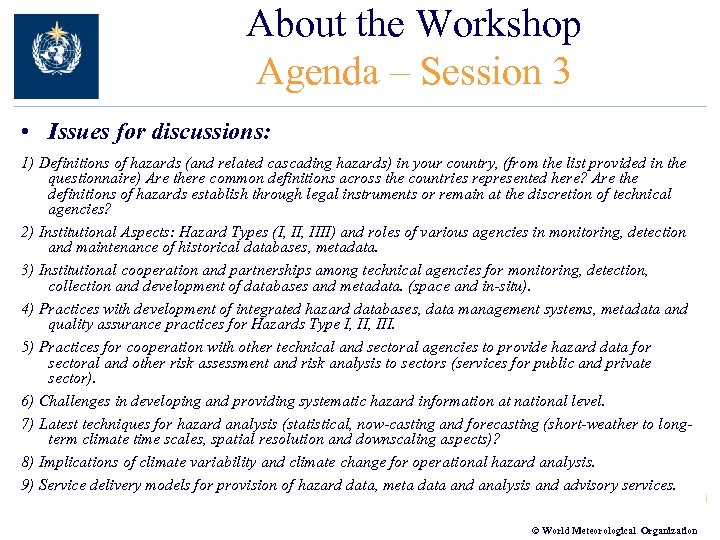 About the Workshop
Agenda – Session 3

• Issues for discussions:

1) Definitions of hazards (and related cascading hazards) in your country, (from the list provided in the questionnaire) Are there common definitions across the countries represented here? Are the definitions of hazards establish through legal instruments or remain at the discretion of technical agencies?

2) Institutional Aspects: Hazard Types (I, II, IIII) and roles of various agencies in monitoring, detection and maintenance of historical databases, metadata.

3) Institutional cooperation and partnerships among technical agencies for monitoring, detection, collection and development of databases and metadata. (space and in-situ).

4) Practices with development of integrated hazard databases, data management systems, metadata and quality assurance practices for Hazards Type I, II, III.

5) Practices for cooperation with other technical and sectoral agencies to provide hazard data for sectoral and other risk assessment and risk analysis to sectors (services for public and private sector).

6) Challenges in developing and providing systematic hazard information at national level.

7) Latest techniques for hazard analysis (statistical, now-casting and forecasting (short-weather to long-term climate time scales, spatial resolution and downscaling aspects)?

8) Implications of climate variability and climate change for operational hazard analysis.

9) Service delivery models for provision of hazard data, meta data and analysis and advisory services.

© World Meteorological Organization